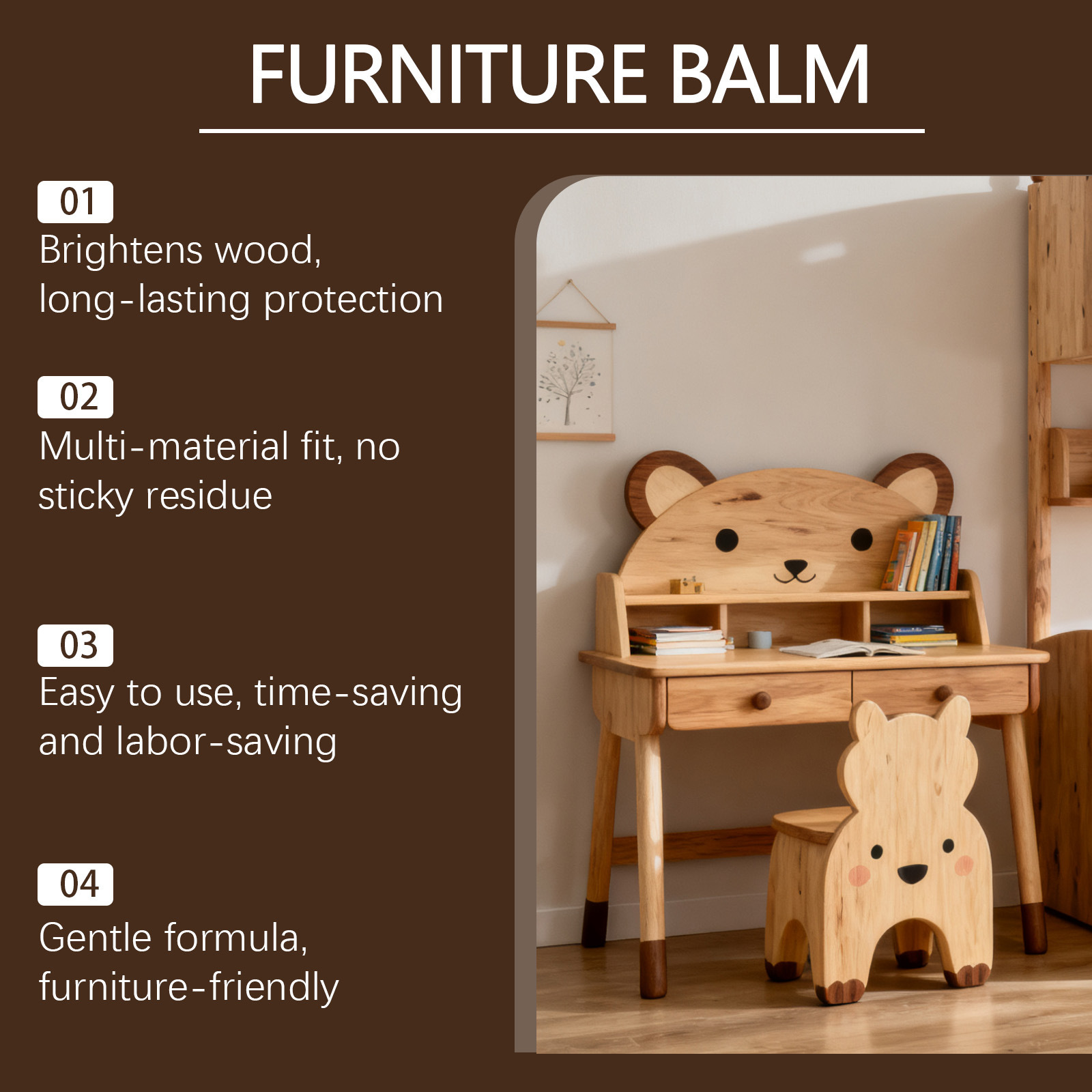 FURNITURE BALM

01
Brightens wood, long-lasting protection

02
Multi-material fit, no sticky residue

03
Easy to use, time-saving and labor-saving

04
Gentle formula, furniture-friendly